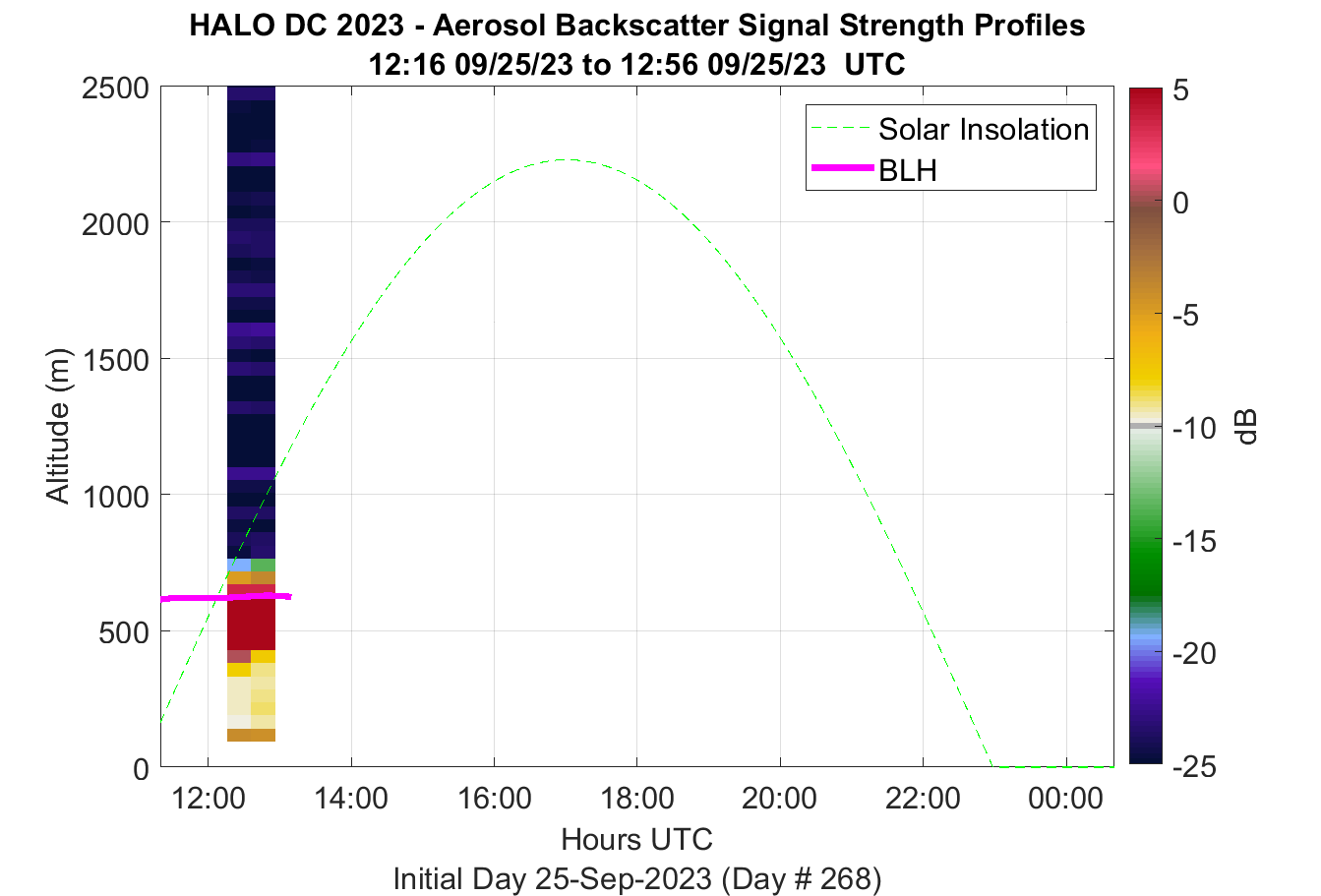 HALO DC 2023 - Aerosol Backscatter Signal Strength Profiles
12:16 09/25/23 to 12:56 09/25/23 UTC

Solar Insolation
BLH

Altitude (m)
2500
2000
1500
1000
500
0

12:00
14:00
16:00
18:00
20:00
22:00
00:00
Hours UTC
Initial Day 25-Sep-2023 (Day # 268)

5
0
-5
-10
-15
-20
-25
dB